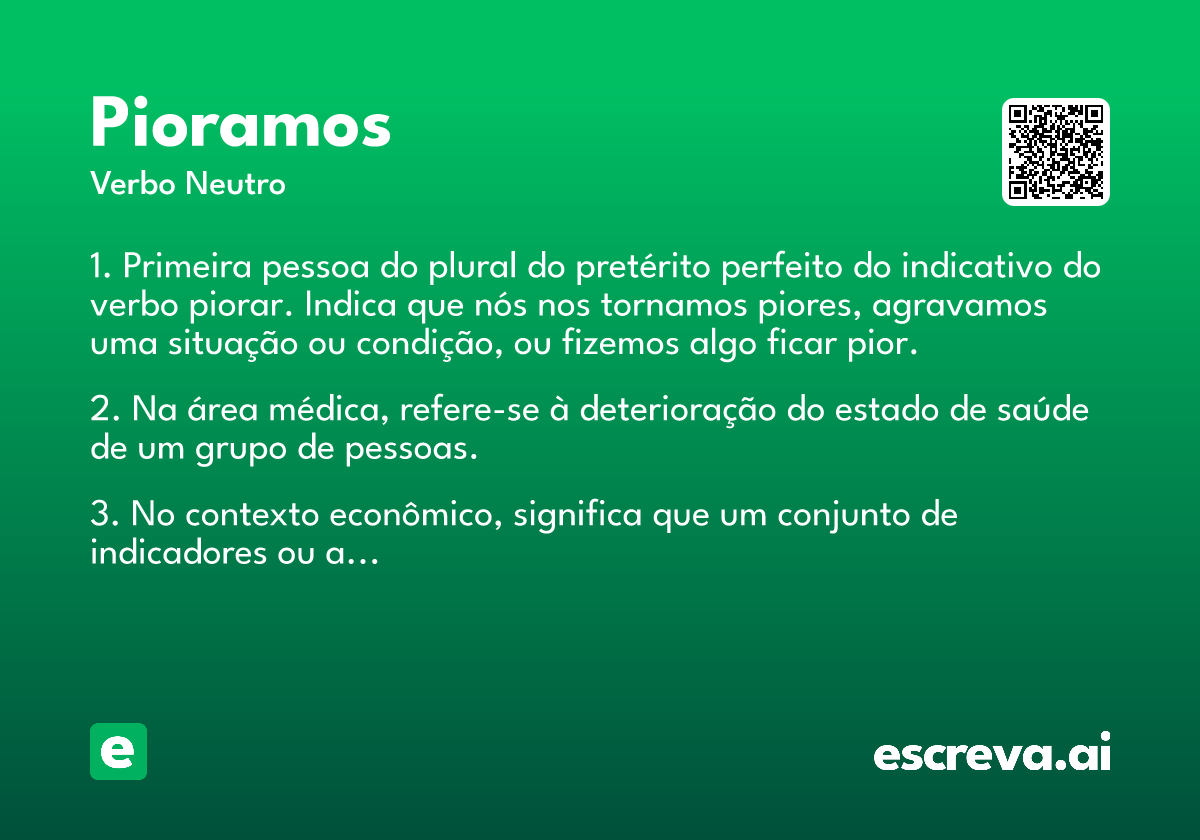 Pioramos
Verbo Neutro

1. Primeira pessoa do plural do pretérito perfeito do indicativo do verbo piorar. Indica que nós nos tornamos piores, agravamos uma situação ou condição, ou fizemos algo ficar pior.

2. Na área médica, refere-se à deterioração do estado de saúde de um grupo de pessoas.

3. No contexto econômico, significa que um conjunto de indicadores ou a...

e

escreva.ai